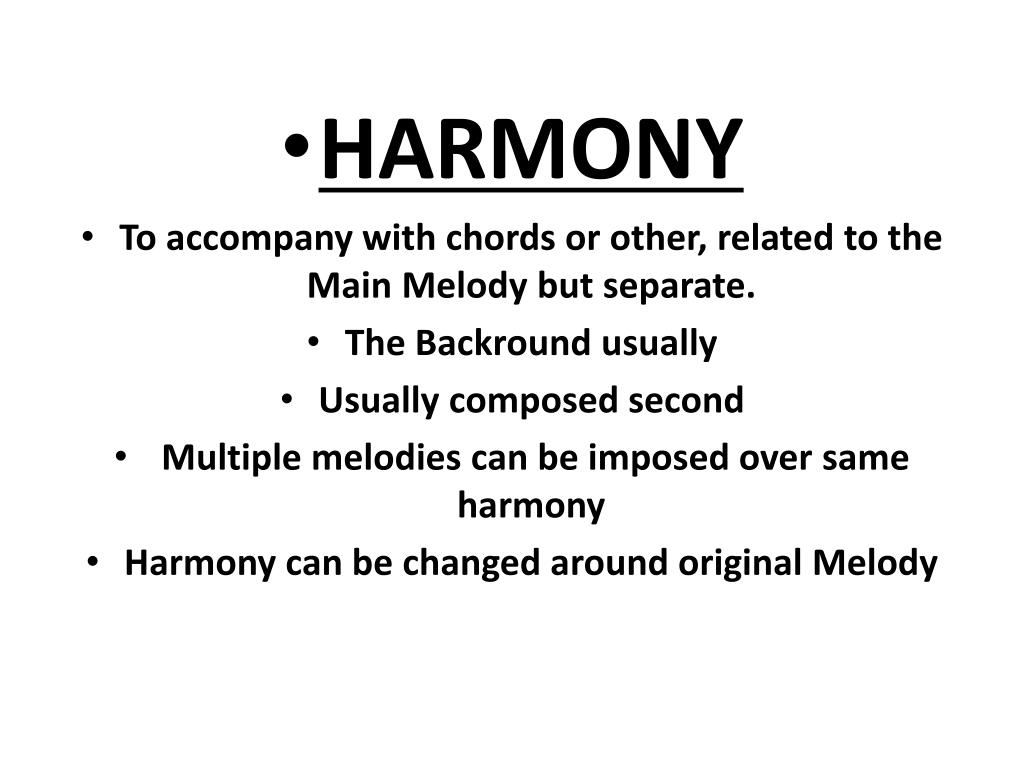 • HARMONY

• To accompany with chords or other, related to the Main Melody but separate.
• The Backround usually
• Usually composed second
• Multiple melodies can be imposed over same harmony
• Harmony can be changed around original Melody